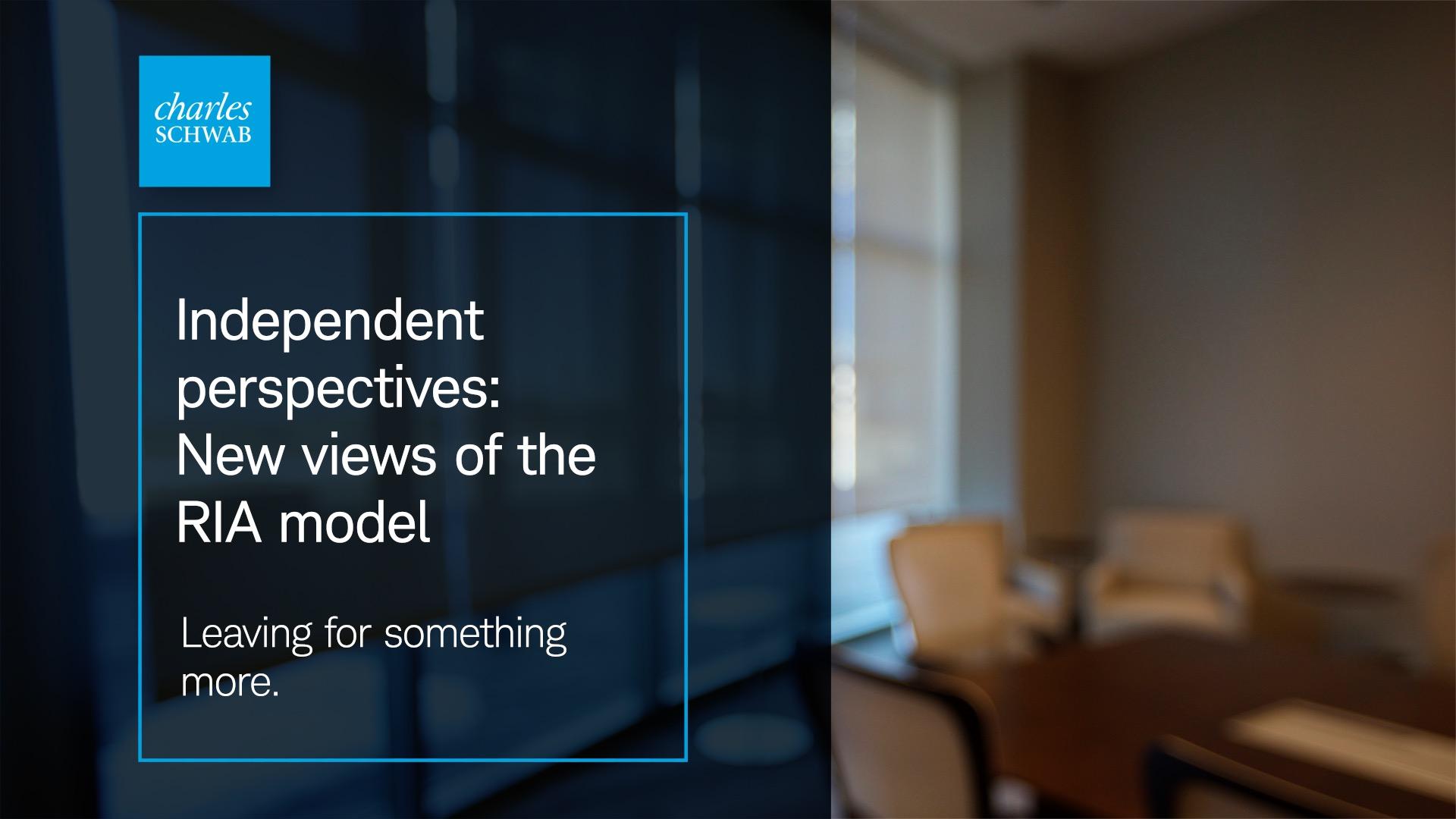 charles
SCHWAB

Independent perspectives: New views of the RIA model

Leaving for something more.